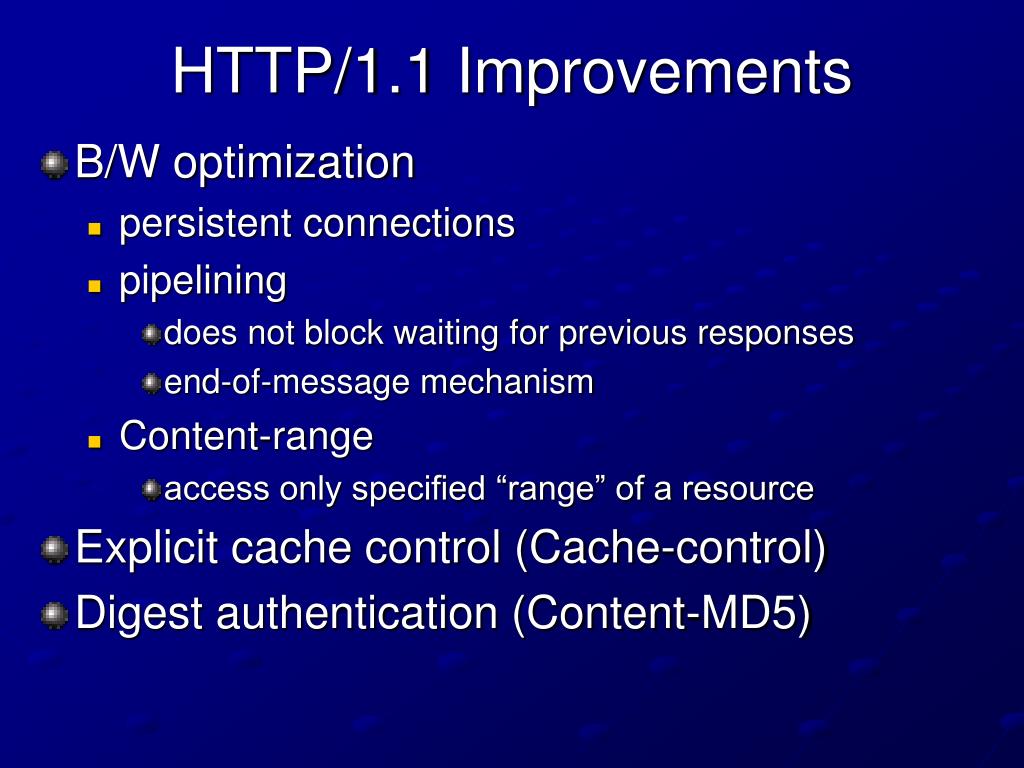 HTTP/1.1 Improvements

B/W optimization

persistent connections

pipelining

does not block waiting for previous responses

end-of-message mechanism

Content-range

access only specified “range” of a resource

Explicit cache control (Cache-control)

Digest authentication (Content-MD5)